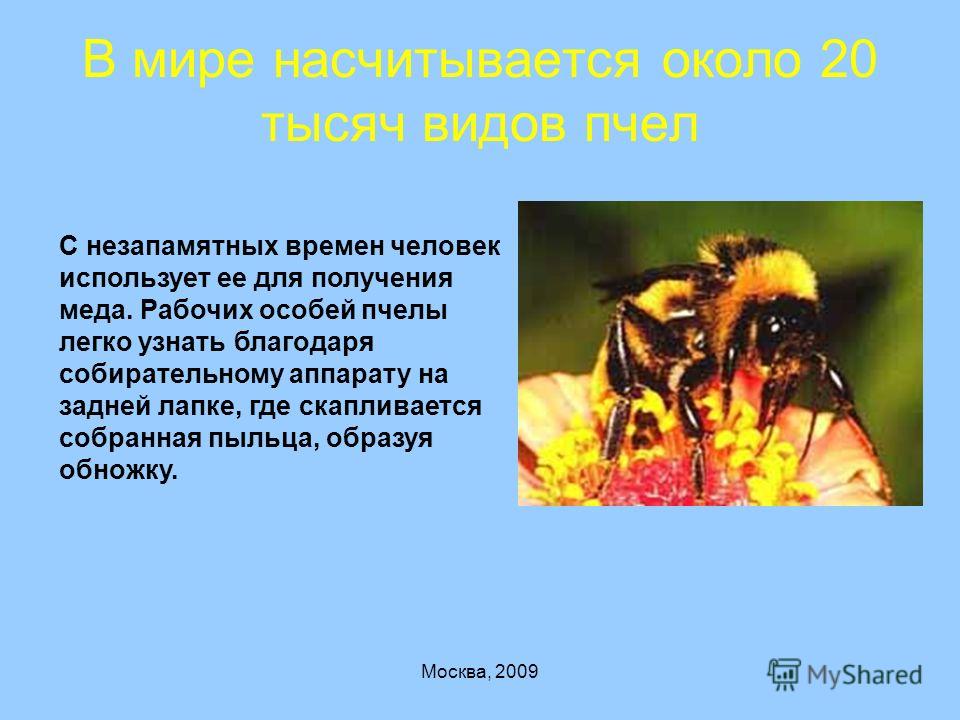 В мире насчитывается около 20 тысяч видов пчел

С незапамятных времен человек использует ее для получения меда. Рабочих особей пчелы легко узнать благодаря собирательному аппарату на задней лапке, где скапливается собранная пыльца, образуя обножку.

Москва, 2009

MyShared